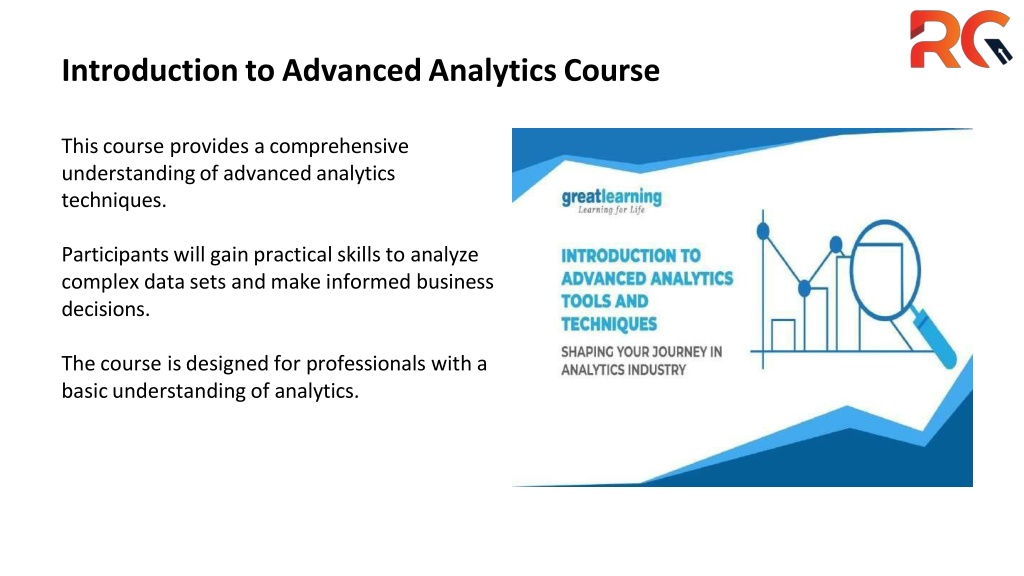 RG

Introduction to Advanced Analytics Course

This course provides a comprehensive understanding of advanced analytics techniques.

Participants will gain practical skills to analyze complex data sets and make informed business decisions.

The course is designed for professionals with a basic understanding of analytics.

greatlearning
Learning for Life

INTRODUCTION TO ADVANCED ANALYTICS TOOLS AND TECHNIQUES

SHAPING YOUR JOURNEY IN ANALYTICS INDUSTRY